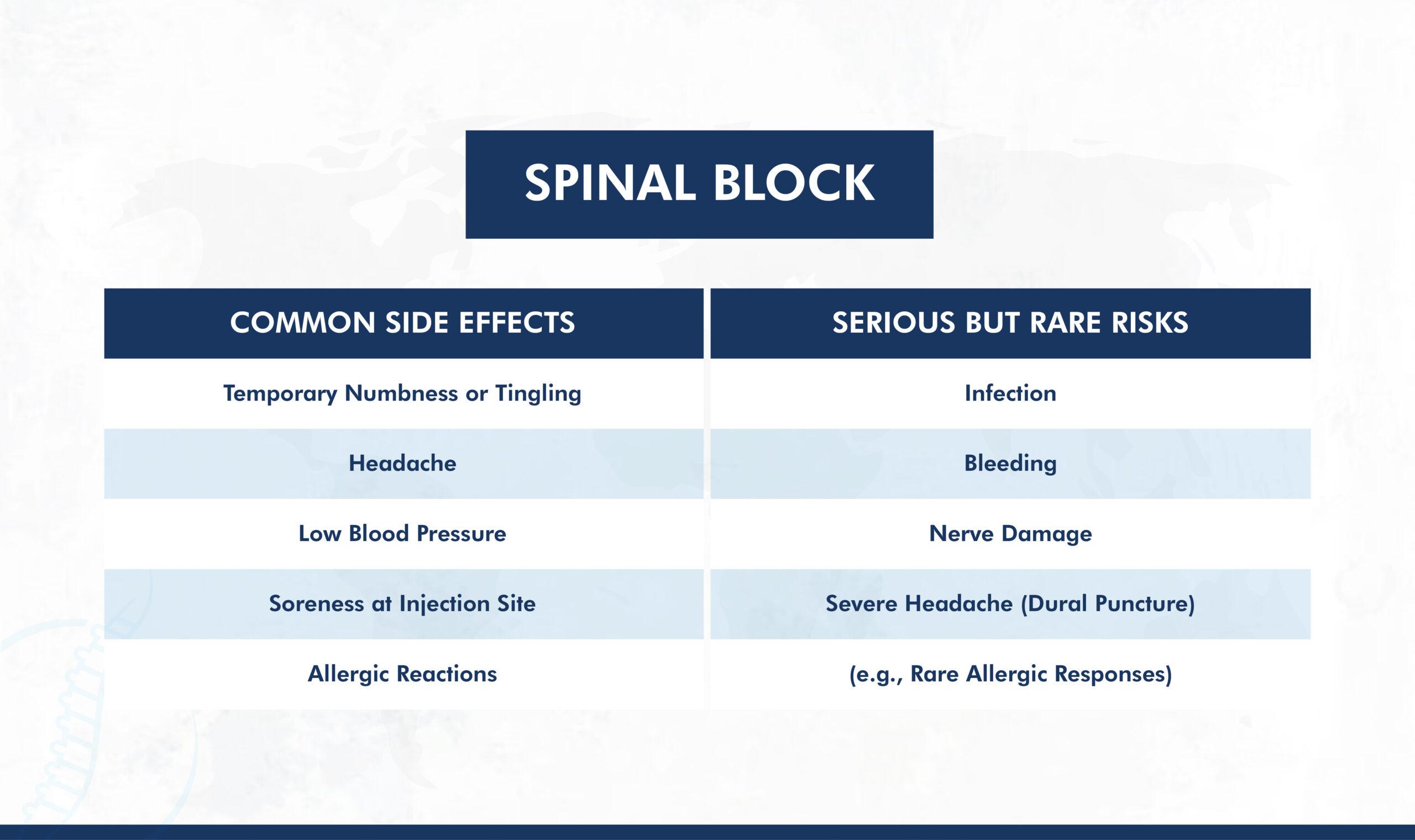 SPINAL BLOCK

| COMMON SIDE EFFECTS | SERIOUS BUT RARE RISKS |
|---|---|
| Temporary Numbness or Tingling | Infection |
| Headache | Bleeding |
| Low Blood Pressure | Nerve Damage |
| Soreness at Injection Site | Severe Headache (Dural Puncture) |
| Allergic Reactions | (e.g., Rare Allergic Responses) |